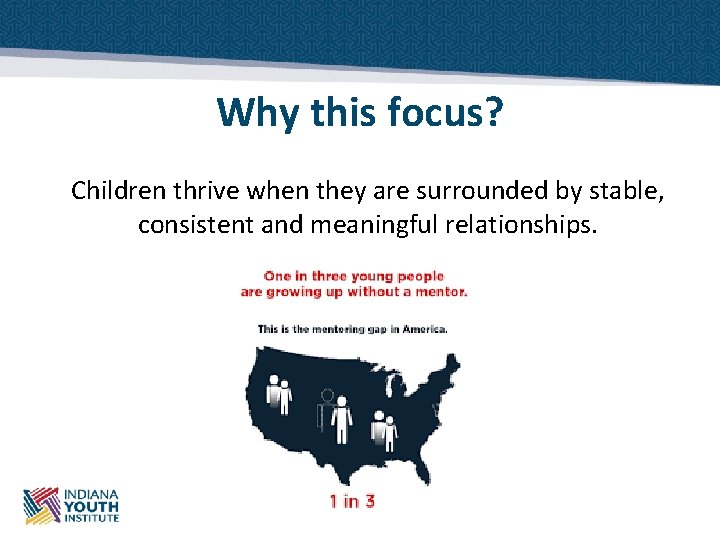 Why this focus?

Children thrive when they are surrounded by stable, consistent and meaningful relationships.

One in three young people are growing up without a mentor.

This is the mentoring gap in America.

1 in 3

INDIANA YOUTH INSTITUTE